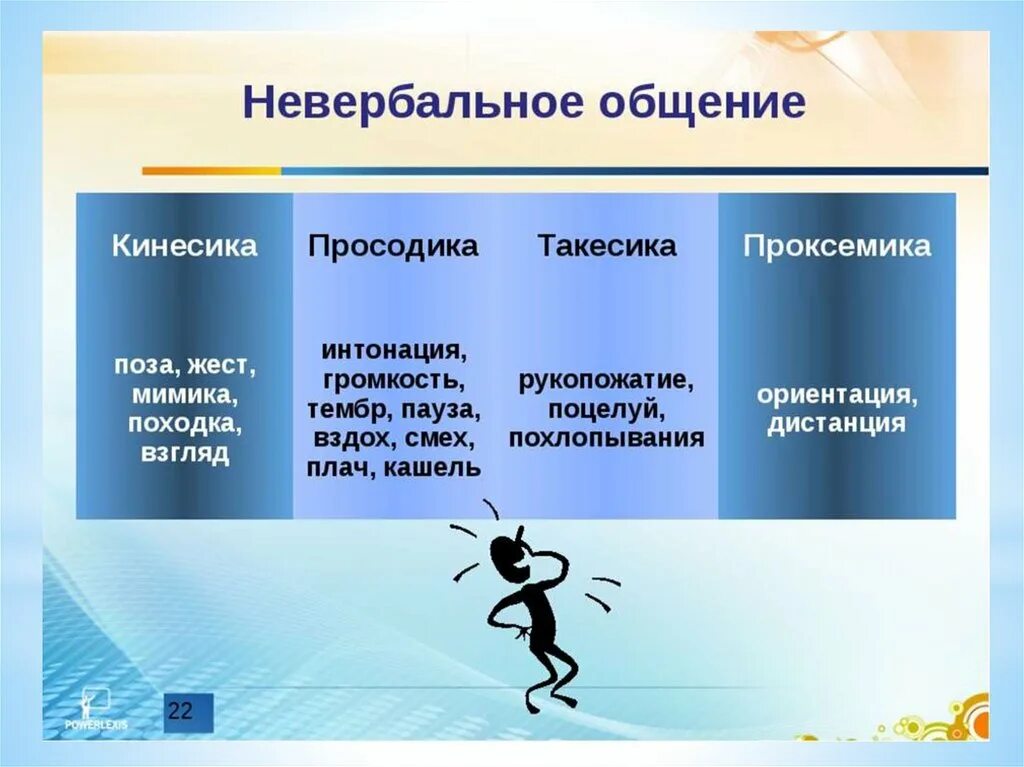 Невербальное общение

| Кинесика | Просодика | Такесика | Проксемика |
|---|---|---|---|
| поза, жест, мимика, походка, взгляд | интонация, громкость, тембр, пауза, вздох, смех, плач, кашель | рукопожатие, поцелуй, похлопывания | ориентация, дистанция |

POWERLEXIS

22